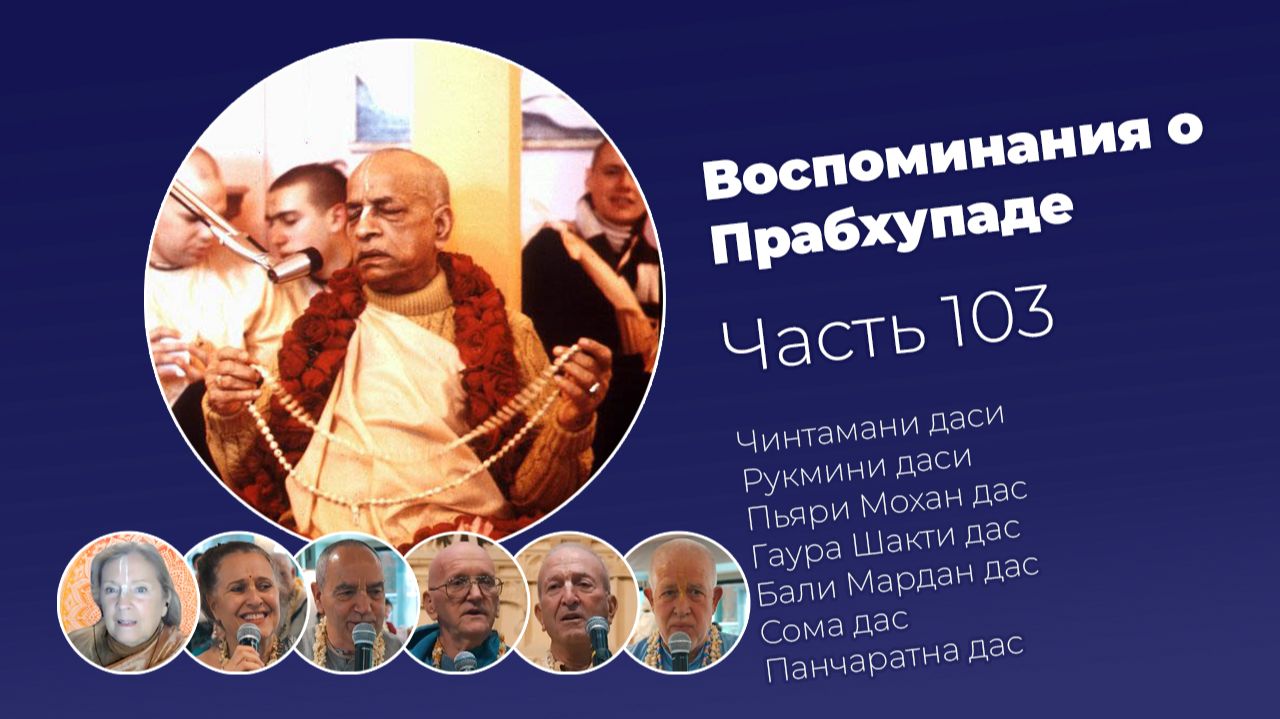 Воспоминания о Прабхупаде

Часть 103

Чинтамани даси
Рукмини даси
Пьяри Мохан дас
Гаура Шакти дас
Бали Мардан дас
Сома дас
Панчаратна дас